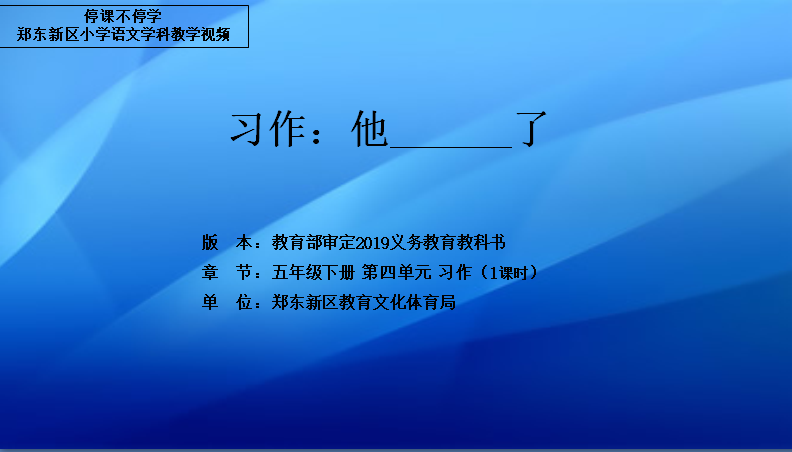 停课不停学
郑东新区小学语文学科教学视频

习作：他______了

版　本：教育部审定2019义务教育教科书
章　节：五年级下册 第四单元 习作（1课时）
单　位：郑东新区教育文化体育局